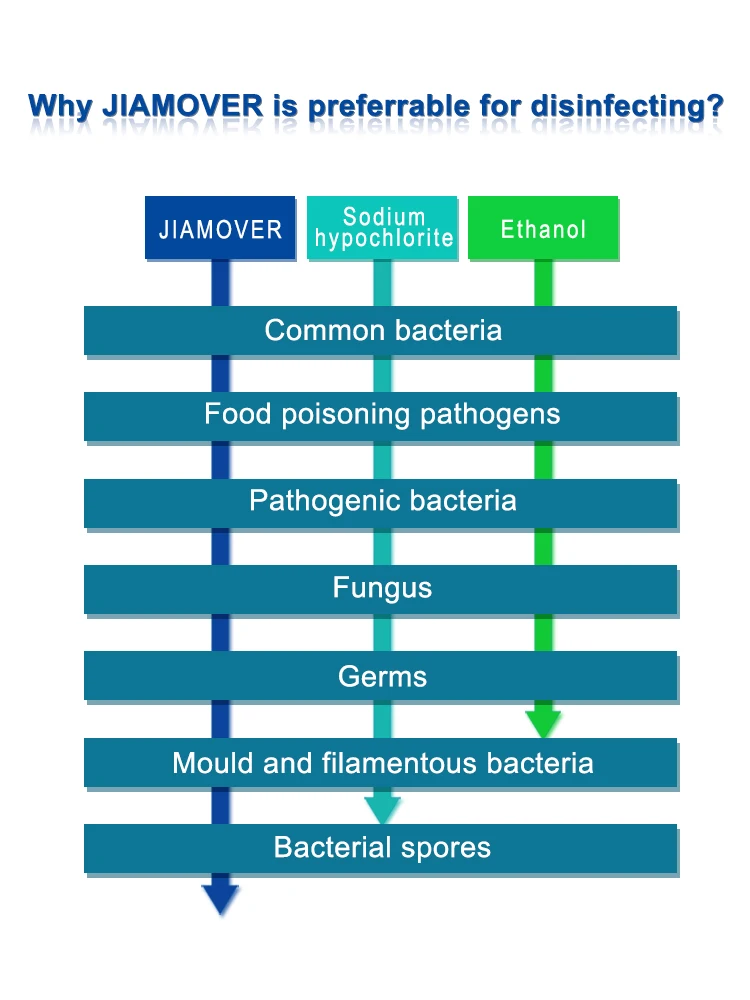 Why JIAMOVER is preferrable for disinfecting?

JIAMOVER

Sodium hypochlorite

Ethanol

Common bacteria

Food poisoning pathogens

Pathogenic bacteria

Fungus

Germs

Mould and filamentous bacteria

Bacterial spores